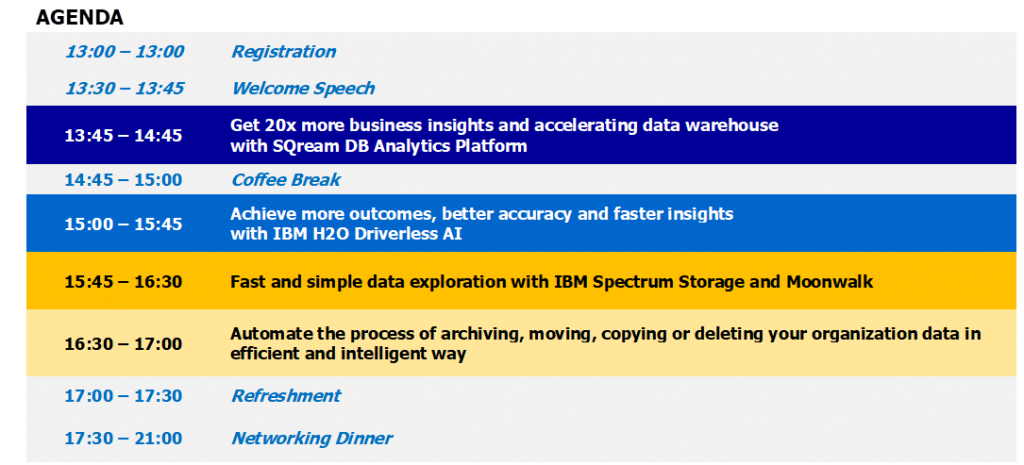 AGENDA

| | |
|---|---|
| 13:00 – 13:00 | Registration |
| 13:30 – 13:45 | Welcome Speech |
| 13:45 – 14:45 | Get 20x more business insights and accelerating data warehouse with SQream DB Analytics Platform |
| 14:45 – 15:00 | Coffee Break |
| 15:00 – 15:45 | Achieve more outcomes, better accuracy and faster insights with IBM H2O Driverless AI |
| 15:45 – 16:30 | Fast and simple data exploration with IBM Spectrum Storage and Moonwalk |
| 16:30 – 17:00 | Automate the process of archiving, moving, copying or deleting your organization data in efficient and intelligent way |
| 17:00 – 17:30 | Refreshment |
| 17:30 – 21:00 | Networking Dinner |